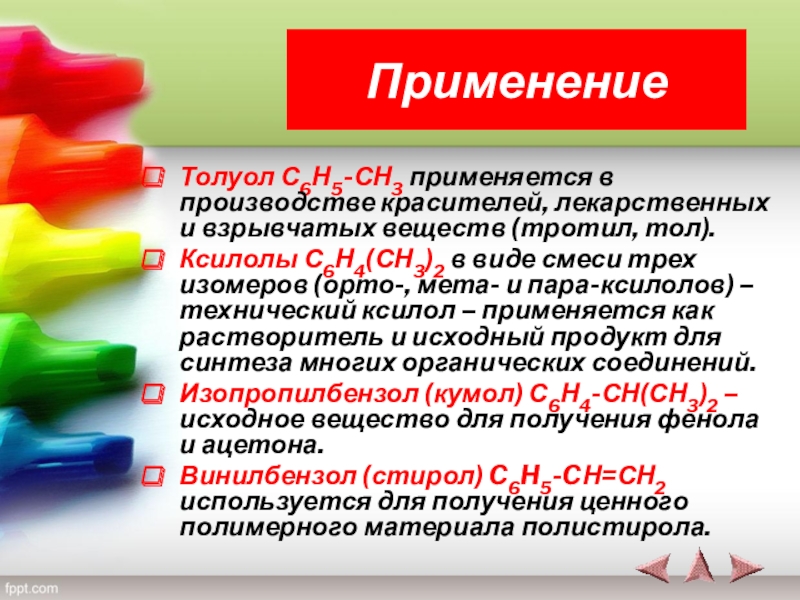 Применение

Толуол $C_6H_5$-$CH_3$ применяется в производстве красителей, лекарственных и взрывчатых веществ (тротил, тол).

Ксилолы $C_6H_4(CH_3)_2$ в виде смеси трех изомеров (орто-, мета- и пара-ксилолов) – технический ксилол – применяется как растворитель и исходный продукт для синтеза многих органических соединений.

Изопропилбензол (кумол) $C_6H_4$-$CH(CH_3)_2$ – исходное вещество для получения фенола и ацетона.

Винилбензол (стирол) $C_6H_5$-$CH=CH_2$ используется для получения ценного полимерного материала полистирола.

fppt.com